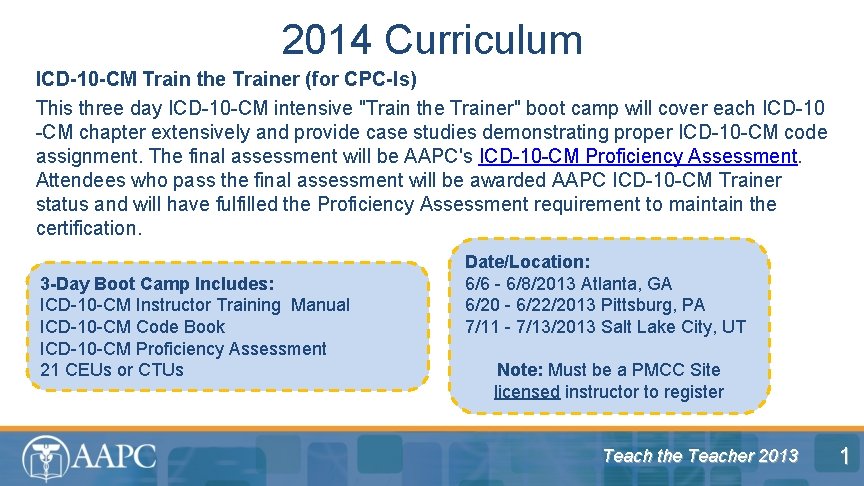 2014 Curriculum

ICD-10-CM Train the Trainer (for CPC-Is)

This three day ICD-10-CM intensive "Train the Trainer" boot camp will cover each ICD-10-CM chapter extensively and provide case studies demonstrating proper ICD-10-CM code assignment. The final assessment will be AAPC's ICD-10-CM Proficiency Assessment. Attendees who pass the final assessment will be awarded AAPC ICD-10-CM Trainer status and will have fulfilled the Proficiency Assessment requirement to maintain the certification.

3-Day Boot Camp Includes:
ICD-10-CM Instructor Training Manual
ICD-10-CM Code Book
ICD-10-CM Proficiency Assessment
21 CEUs or CTUs

Date/Location:
6/6 - 6/8/2013 Atlanta, GA
6/20 - 6/22/2013 Pittsburg, PA
7/11 - 7/13/2013 Salt Lake City, UT

Note: Must be a PMCC Site licensed instructor to register

AAPC

Teach the Teacher 2013

1